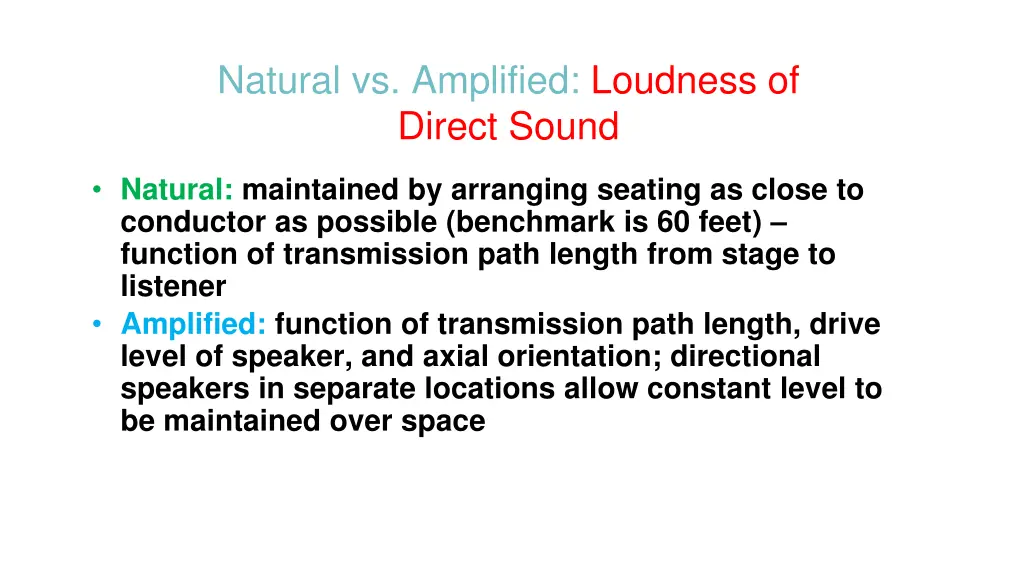 Natural vs. Amplified: Loudness of Direct Sound

• Natural: maintained by arranging seating as close to conductor as possible (benchmark is 60 feet) – function of transmission path length from stage to listener
• Amplified: function of transmission path length, drive level of speaker, and axial orientation; directional speakers in separate locations allow constant level to be maintained over space